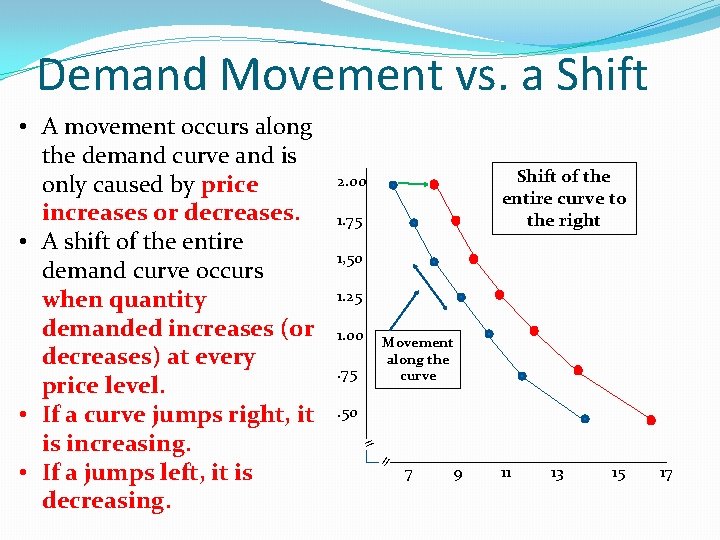 Demand Movement vs. a Shift

• A movement occurs along the demand curve and is only caused by price increases or decreases.
• A shift of the entire demand curve occurs when quantity demanded increases (or decreases) at every price level.
• If a curve jumps right, it is increasing.
• If a jumps left, it is decreasing.

2.00
1.75
1,50
1.25
1.00
.75
.50

7 9 11 13 15 17

Shift of the entire curve to the right

Movement along the curve